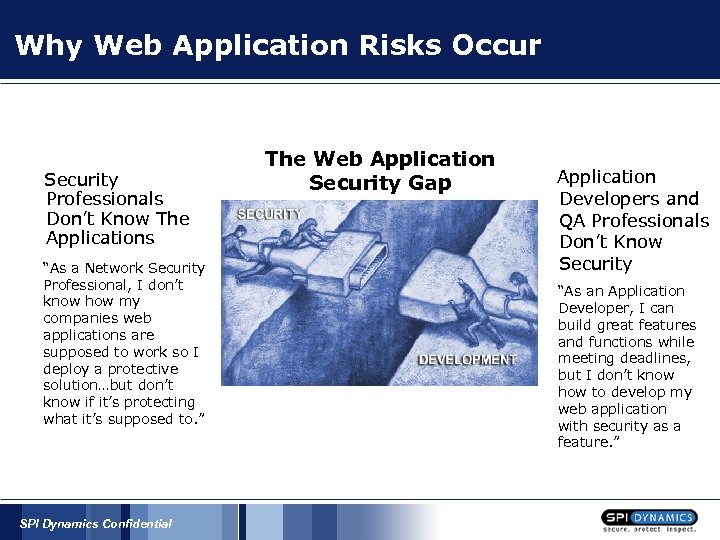 Why Web Application Risks Occur

Security Professionals Don't Know The Applications

"As a Network Security Professional, I don't know how my companies web applications are supposed to work so I deploy a protective solution…but don't know if it's protecting what it's supposed to."

The Web Application Security Gap

SECURITY

DEVELOPMENT

Application Developers and QA Professionals Don't Know Security

"As an Application Developer, I can build great features and functions while meeting deadlines, but I don't know how to develop my web application with security as a feature."

SPI Dynamics Confidential

SPI DYNAMICS
secure. protect. inspect.